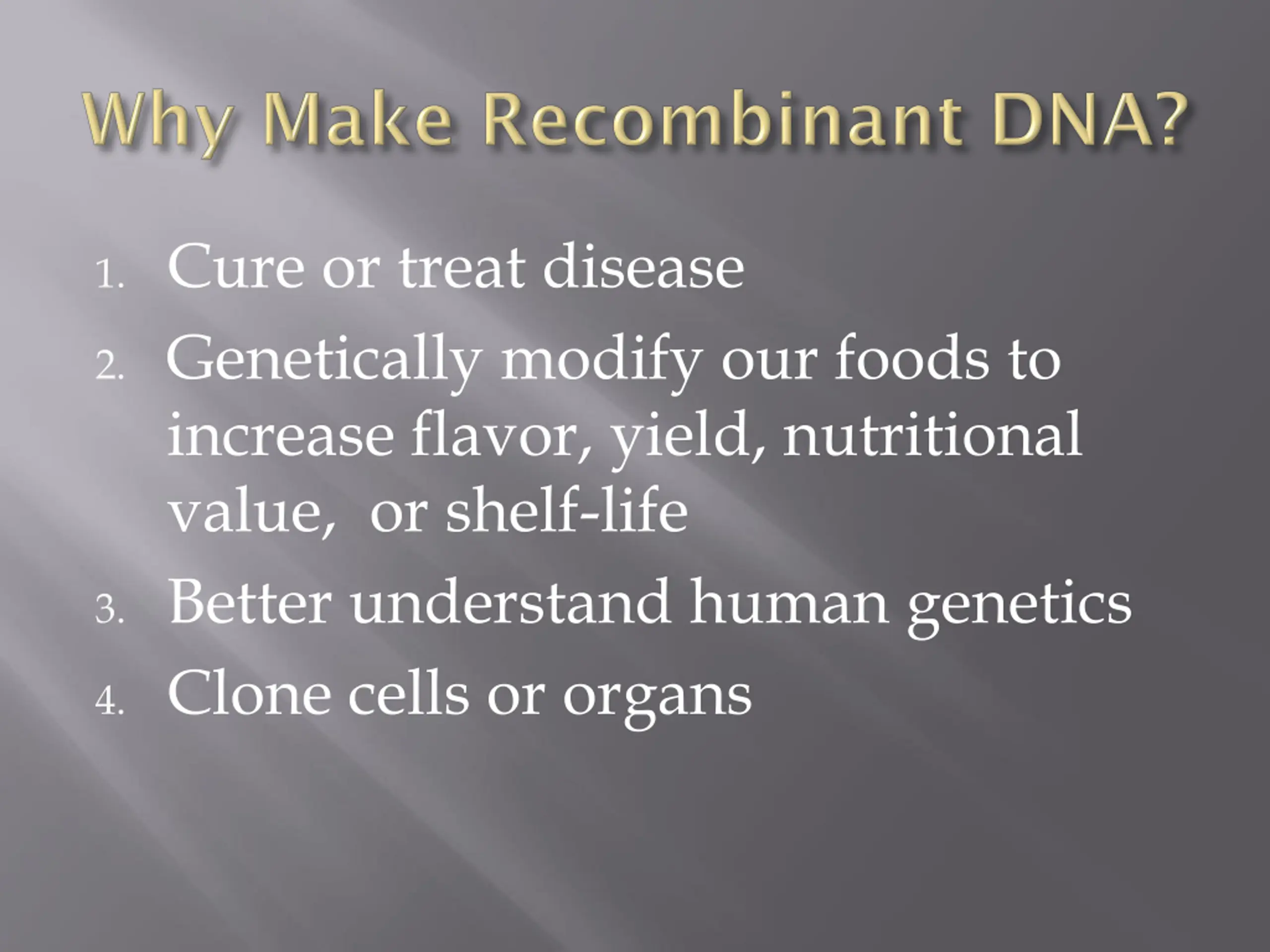 Why Make Recombinant DNA?

1. Cure or treat disease
2. Genetically modify our foods to increase flavor, yield, nutritional value, or shelf-life
3. Better understand human genetics
4. Clone cells or organs